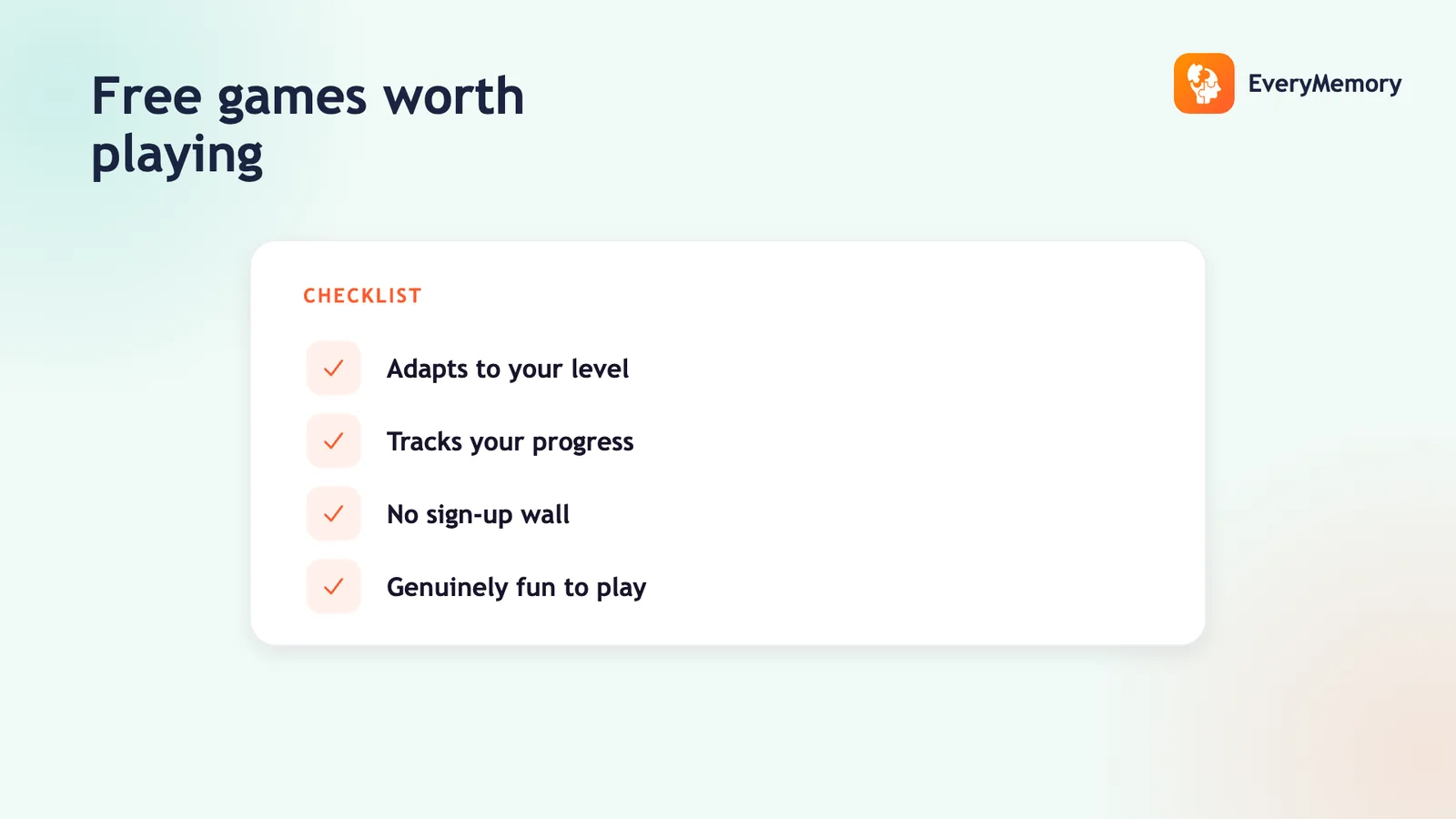 Free games worth playing

EveryMemory

CHECKLIST

Adapts to your level

Tracks your progress

No sign-up wall

Genuinely fun to play